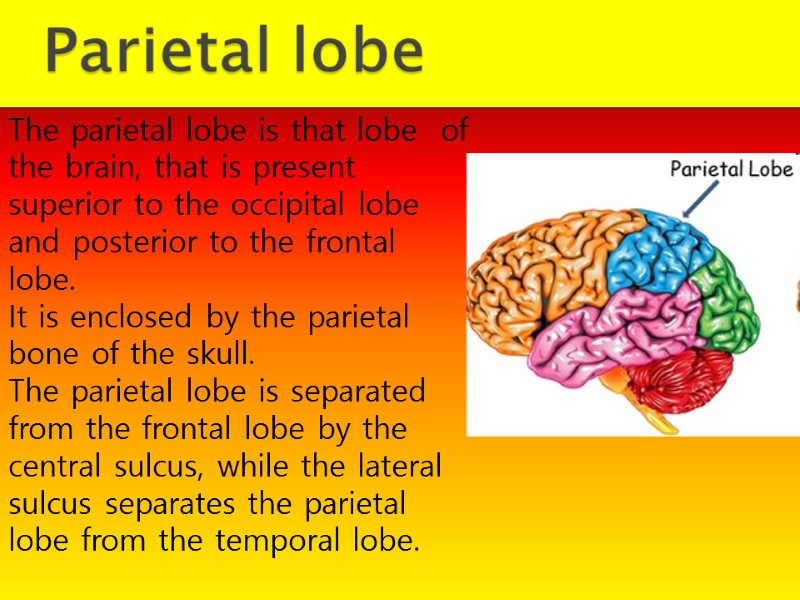 Parietal lobe

The parietal lobe is that lobe of the brain, that is present superior to the occipital lobe and posterior to the frontal lobe.
It is enclosed by the parietal bone of the skull.
The parietal lobe is separated from the frontal lobe by the central sulcus, while the lateral sulcus separates the parietal lobe from the temporal lobe.

Parietal Lobe